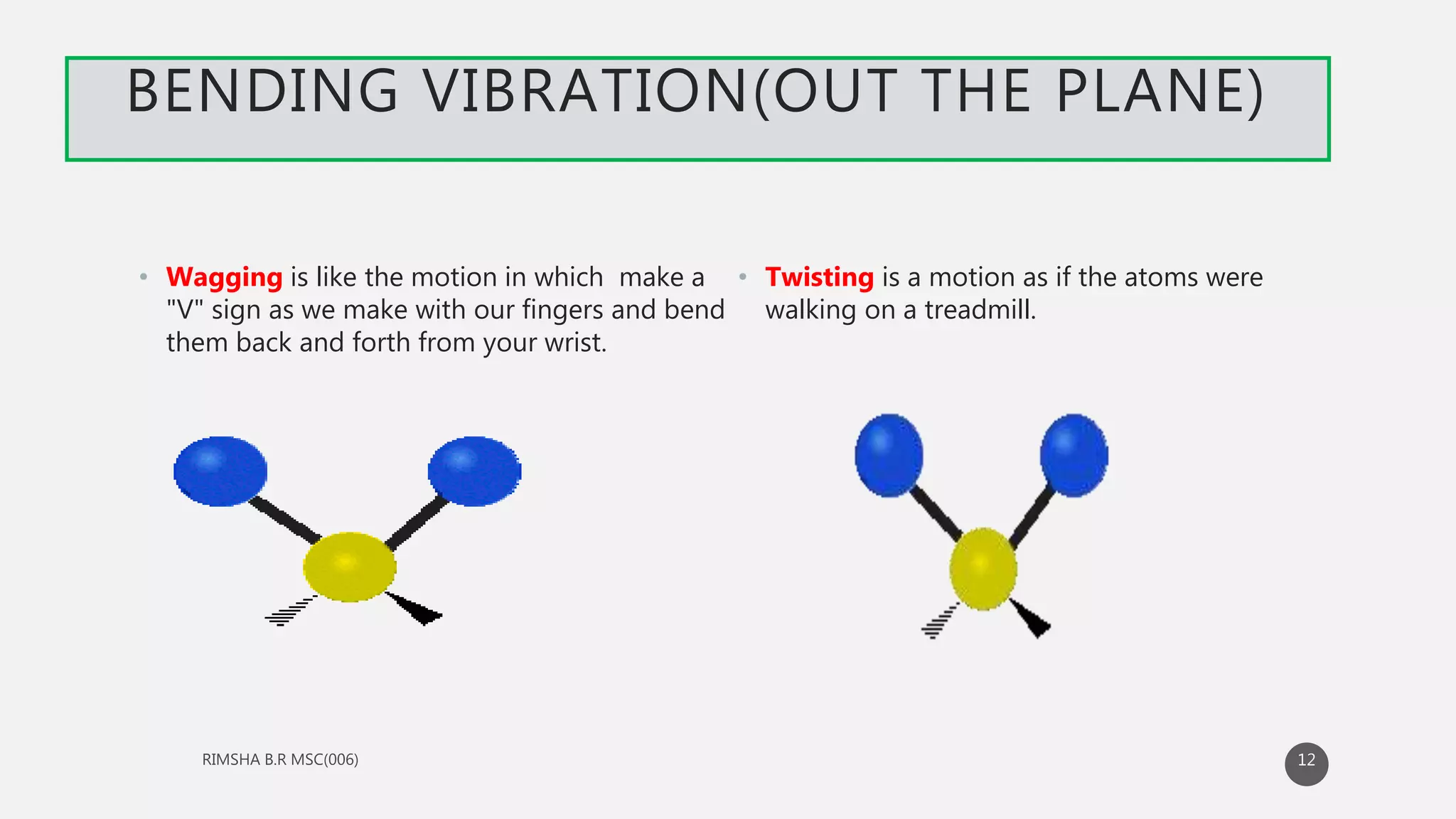 BENDING VIBRATION(OUT THE PLANE)

• Wagging is like the motion in which make a "V" sign as we make with our fingers and bend them back and forth from your wrist.

• Twisting is a motion as if the atoms were walking on a treadmill.

RIMSHA B.R MSC(006)

12